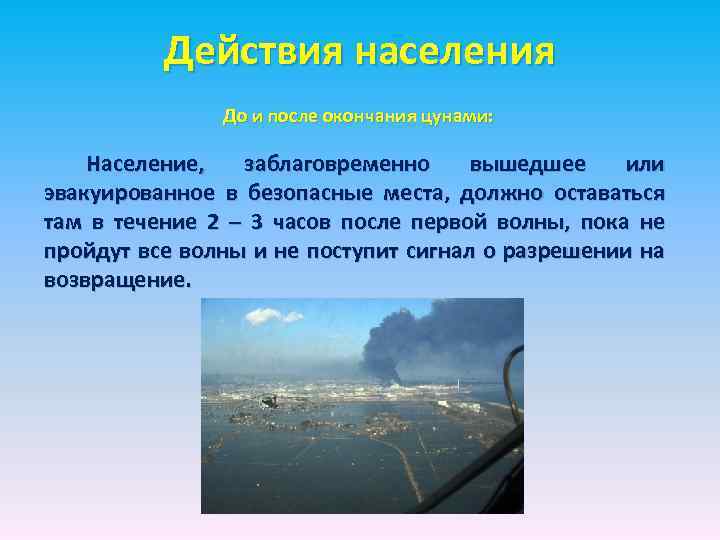 Действия населения

До и после окончания цунами:

Население, заблаговременно вышедшее или эвакуированное в безопасные места, должно оставаться там в течение 2 – 3 часов после первой волны, пока не пройдут все волны и не поступит сигнал о разрешении на возвращение.